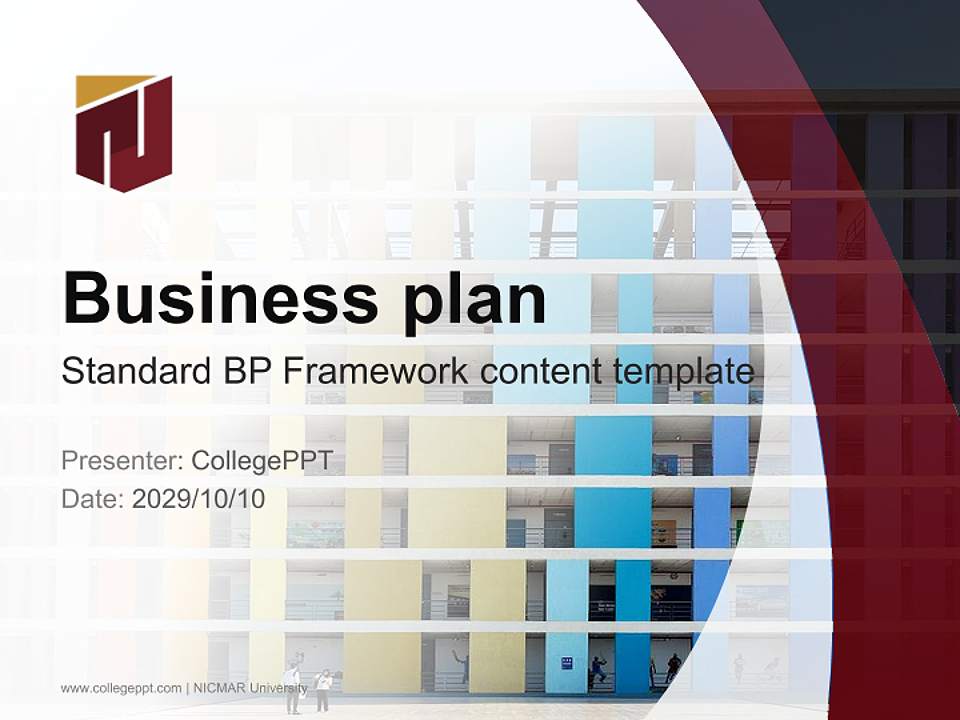 Business plan

Standard BP Framework content template

Presenter: CollegePPT
Date: 2029/10/10

www.collegeppt.com | NICMAR University